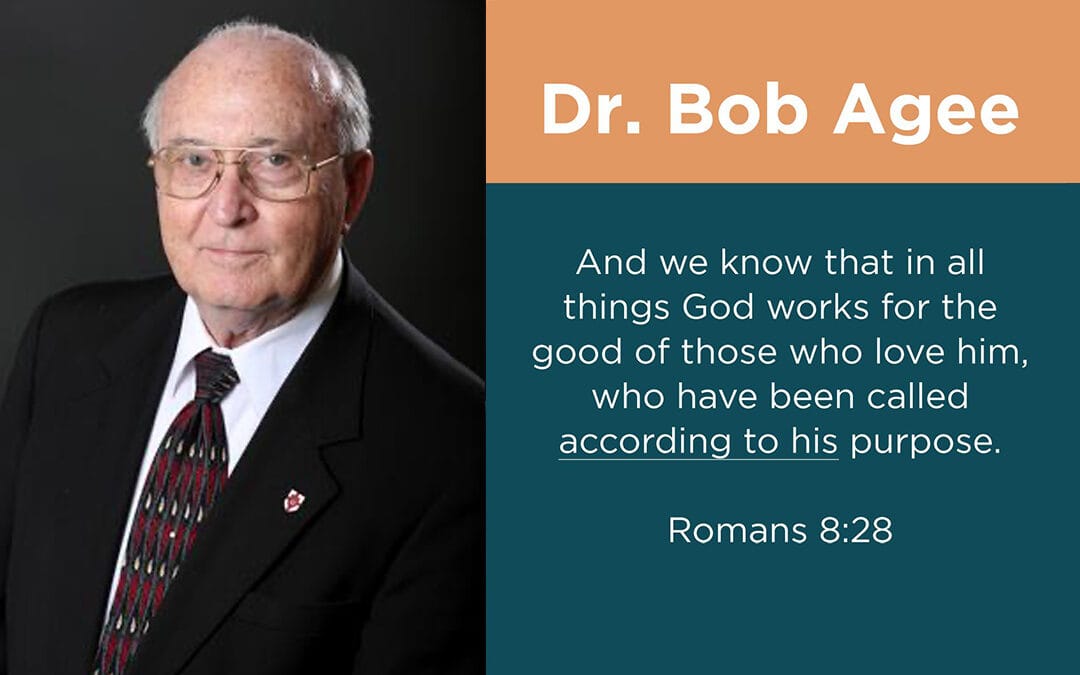 Dr. Bob Agee

And we know that in all things God works for the good of those who love him, who have been called according to his purpose.

Romans 8:28